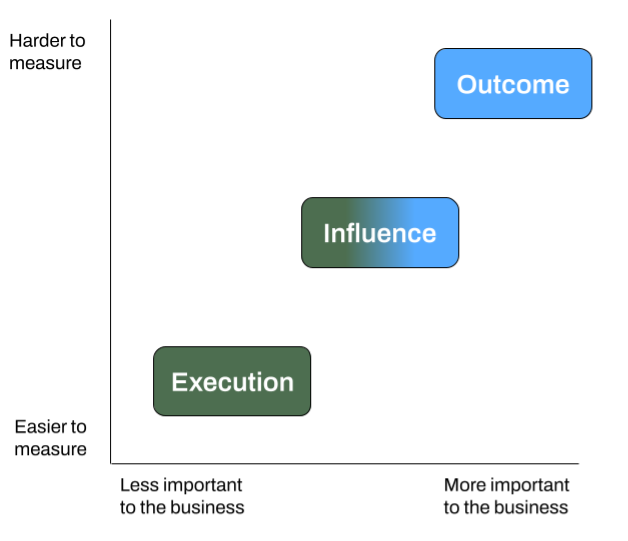 Harder to measure

Outcome

Influence

Execution

Easier to measure

Less important to the business

More important to the business